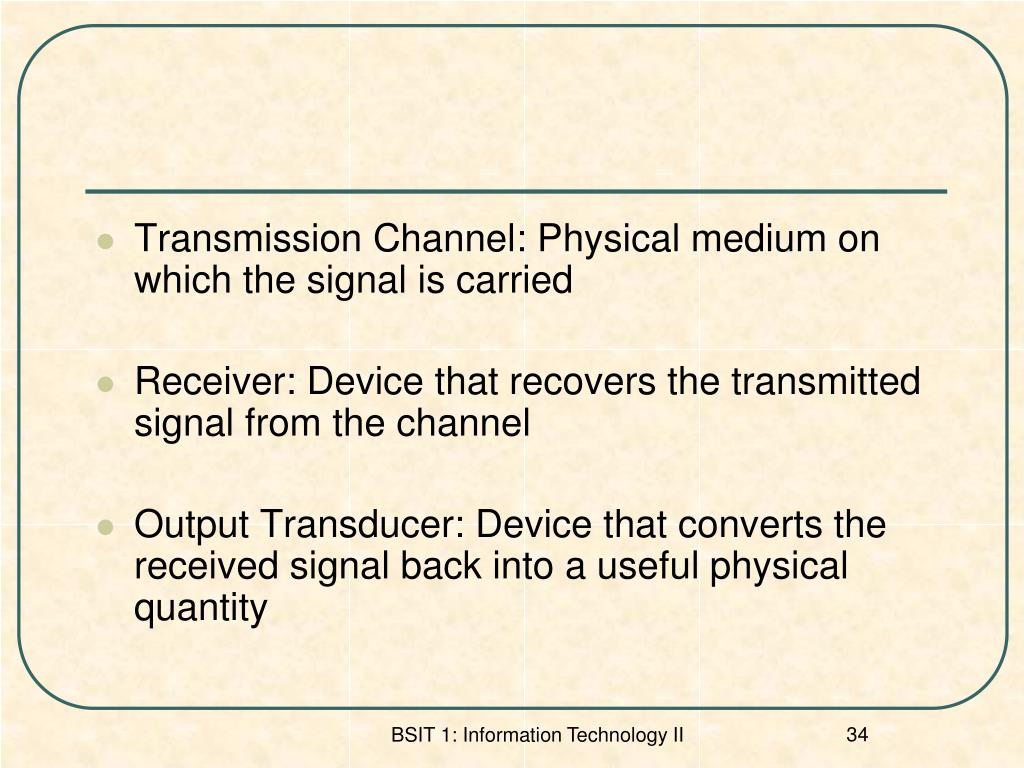 - Transmission Channel: Physical medium on which the signal is carried

- Receiver: Device that recovers the transmitted signal from the channel

- Output Transducer: Device that converts the received signal back into a useful physical quantity

BSIT 1: Information Technology II

34